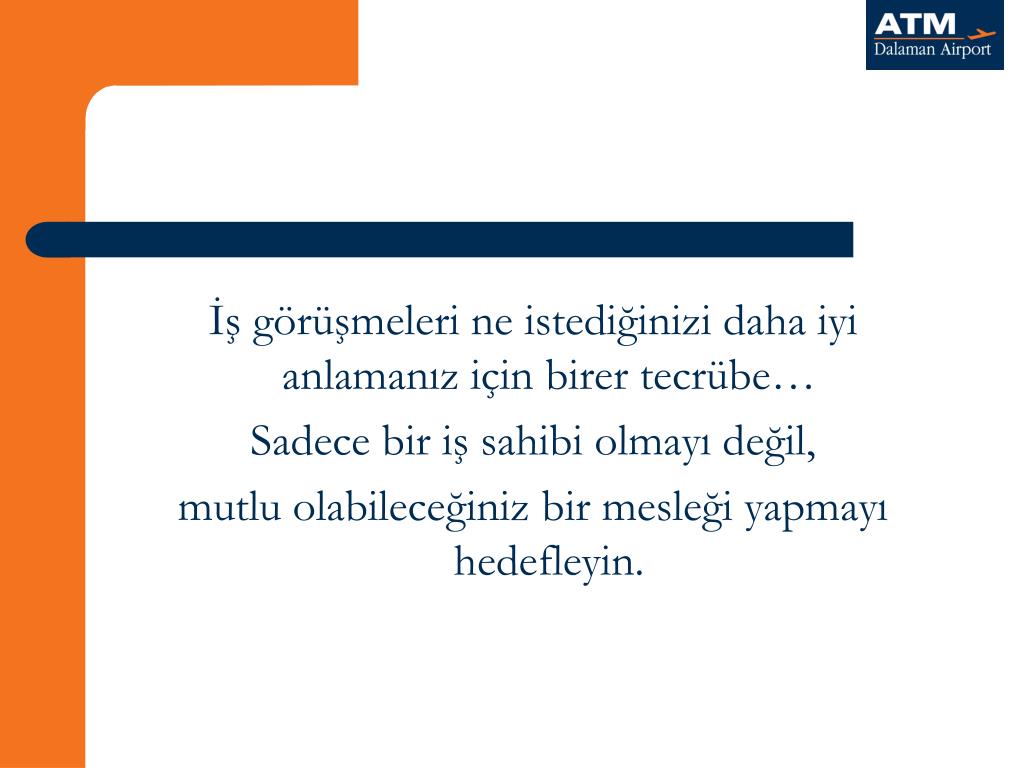 ATM
Dalaman Airport

İş görüşmeleri ne istediğinizi daha iyi anlamanız için birer tecrübe…

Sadece bir iş sahibi olmayı değil,

mutlu olabileceğiniz bir mesleği yapmayı hedefleyin.